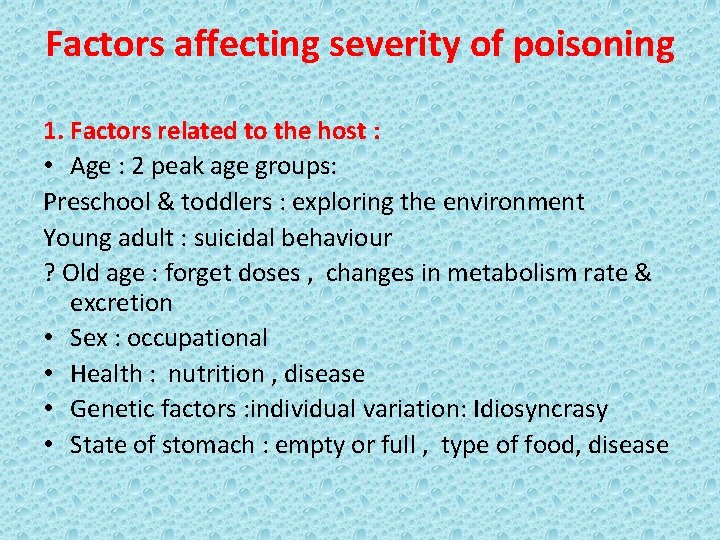 Factors affecting severity of poisoning

1. Factors related to the host :

• Age : 2 peak age groups:

Preschool & toddlers : exploring the environment

Young adult : suicidal behaviour

? Old age : forget doses , changes in metabolism rate & excretion

• Sex : occupational

• Health : nutrition , disease

• Genetic factors :individual variation: Idiosyncrasy

• State of stomach : empty or full , type of food, disease